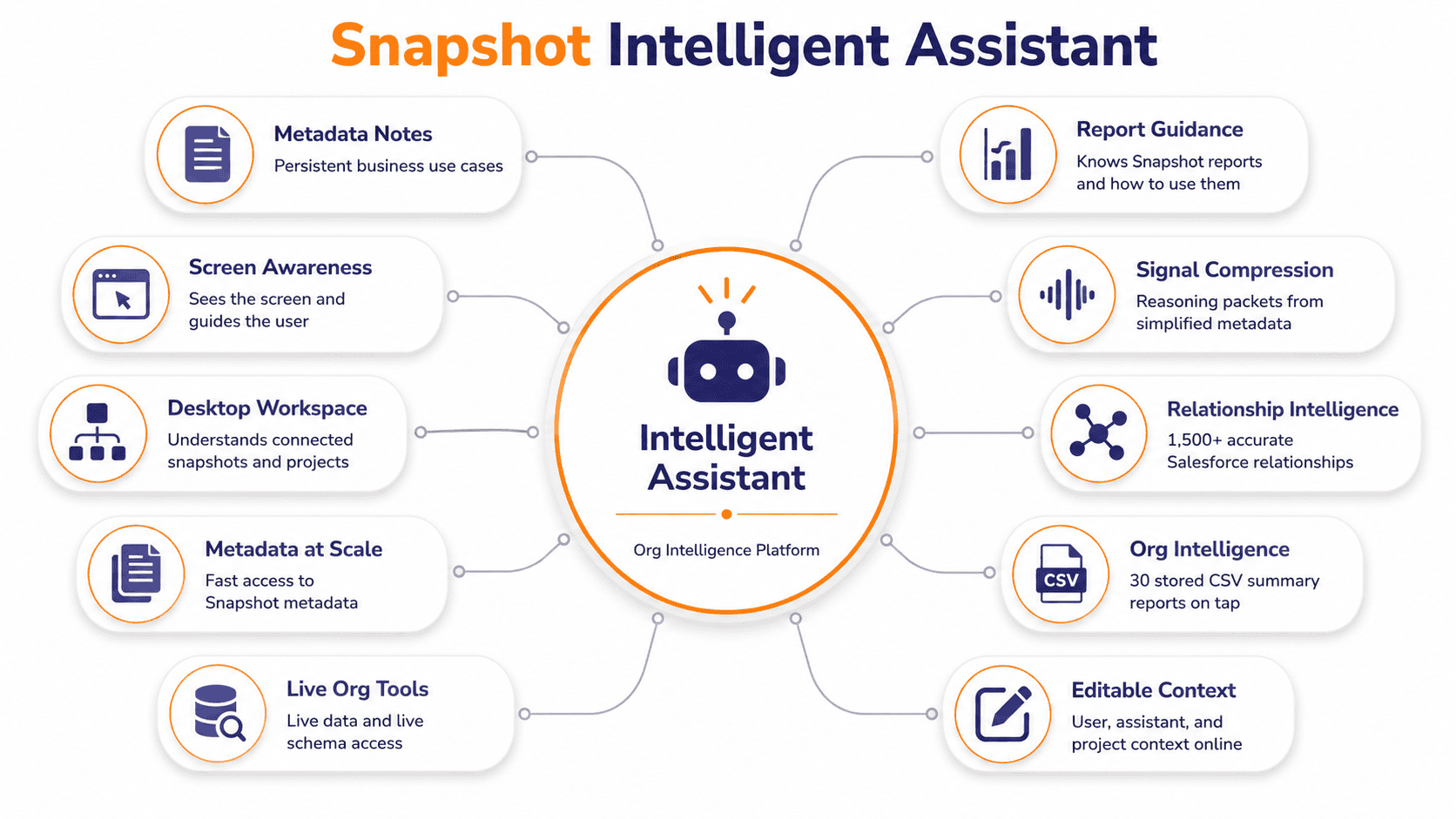 Snapshot Intelligent Assistant

Metadata Notes
Persistent business use cases

Screen Awareness
Sees the screen and guides the user

Desktop Workspace
Understands connected snapshots and projects

Metadata at Scale
Fast access to Snapshot metadata

Live Org Tools
Live data and live schema access

Intelligent Assistant

Org Intelligence Platform

Report Guidance
Knows Snapshot reports and how to use them

Signal Compression
Reasoning packets from simplified metadata

Relationship Intelligence
1,500+ accurate Salesforce relationships

CSV

Org Intelligence
30 stored CSV summary reports on tap

Editable Context
User, assistant, and project context online